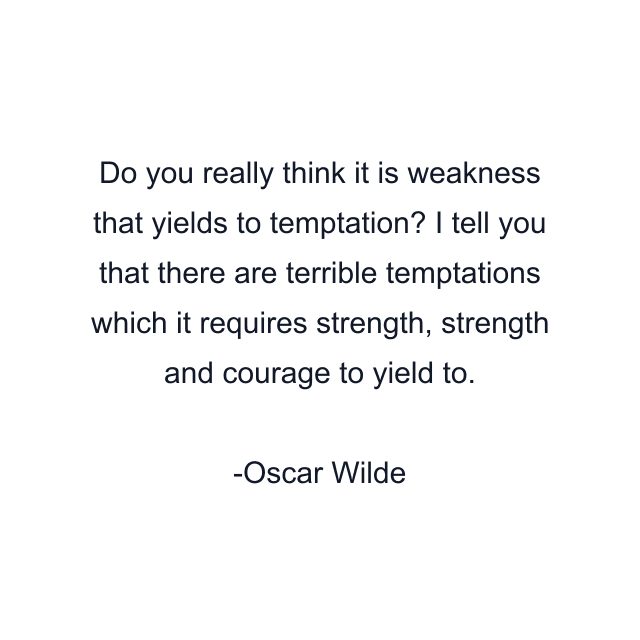 Do you really think it is weakness that yields to temptation? I tell you that there are terrible temptations which it requires strength, strength and courage to yield to.

-Oscar Wilde